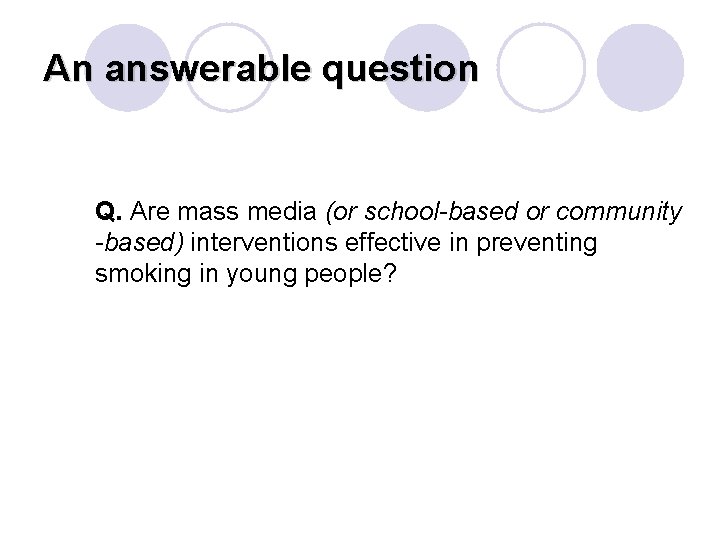 An answerable question

Q. Are mass media (or school-based or community -based) interventions effective in preventing smoking in young people?